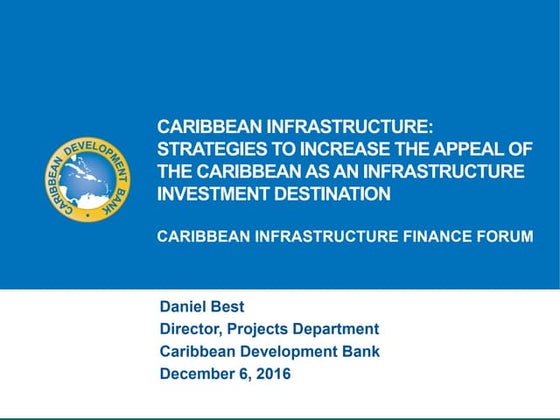 CARIBBEAN DEVELOPMENT BANK

CARIBBEAN INFRASTRUCTURE: STRATEGIES TO INCREASE THE APPEAL OF THE CARIBBEAN AS AN INFRASTRUCTURE INVESTMENT DESTINATION

CARIBBEAN INFRASTRUCTURE FINANCE FORUM

Daniel Best
Director, Projects Department
Caribbean Development Bank
December 6, 2016